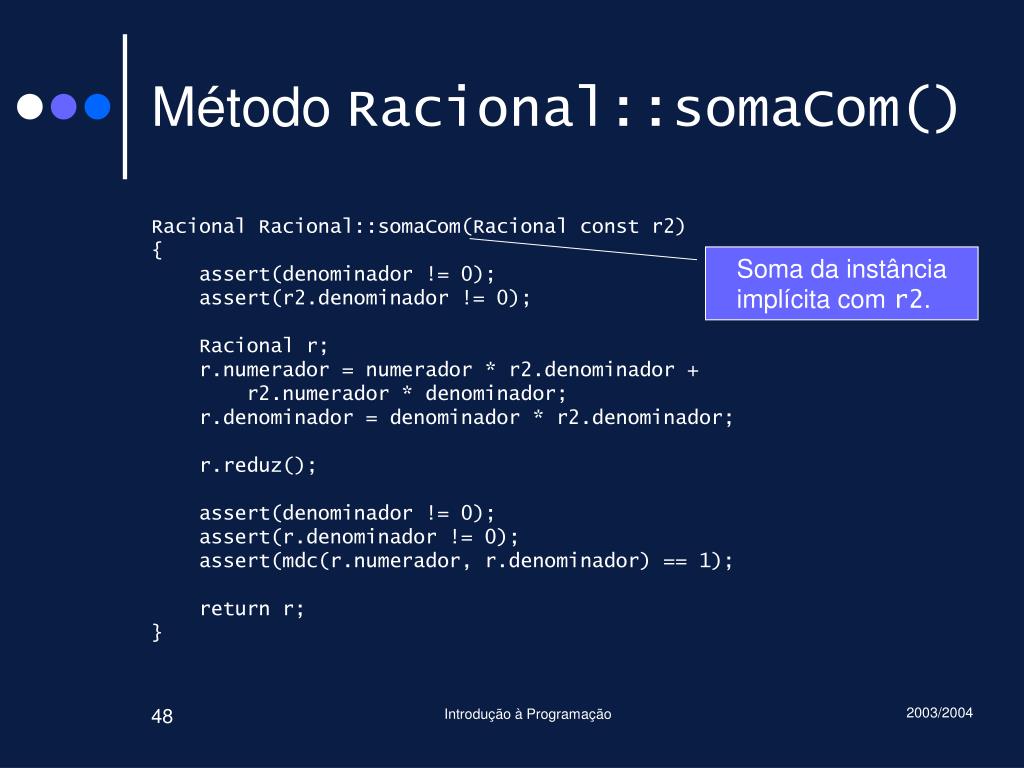 Método Racional::somaCom()

Racional Racional::somaCom(Racional const r2)
{
    assert(denominador != 0);
    assert(r2.denominador != 0);

    Racional r;
    r.numerador = numerador * r2.denominador +
        r2.numerador * denominador;
    r.denominador = denominador * r2.denominador;

    r.reduz();

    assert(denominador != 0);
    assert(r.denominador != 0);
    assert(mdc(r.numerador, r.denominador) == 1);

    return r;
}

Soma da instância implícita com r2.

48

Introdução à Programação

2003/2004